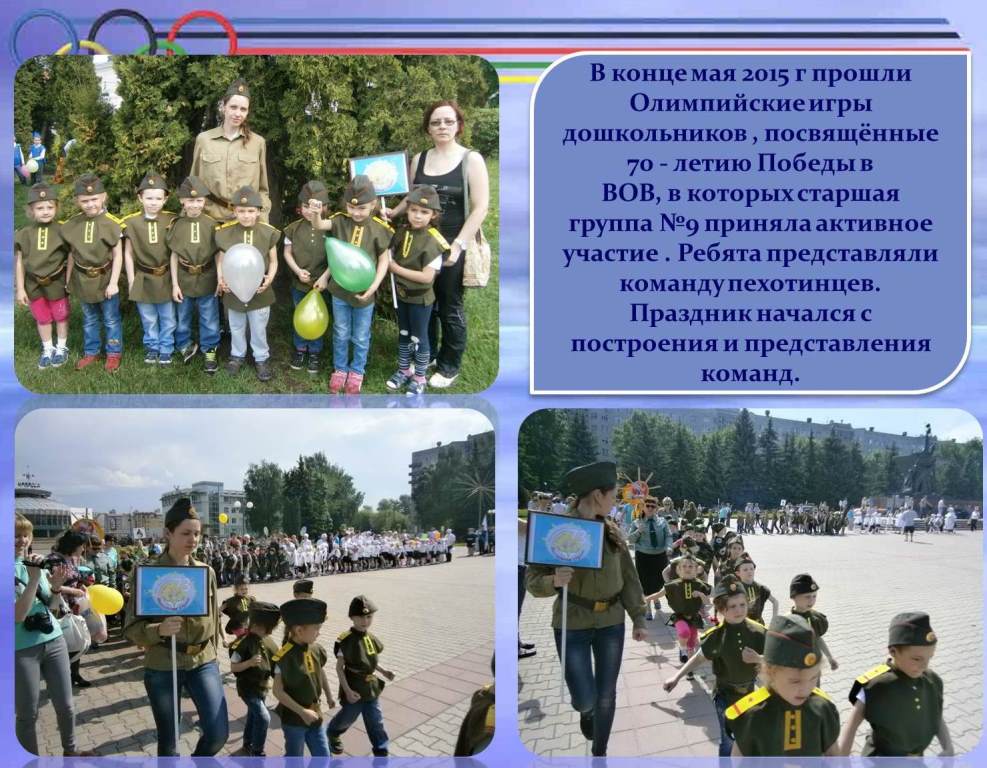 В конце мая 2015 г прошли Олимпийские игры дошкольников , посвящённые 70 - летию Победы в ВОВ, в которых старшая группа №9 приняла активное участие . Ребята представляли команду пехотинцев. Праздник начался с построения и представления команд.